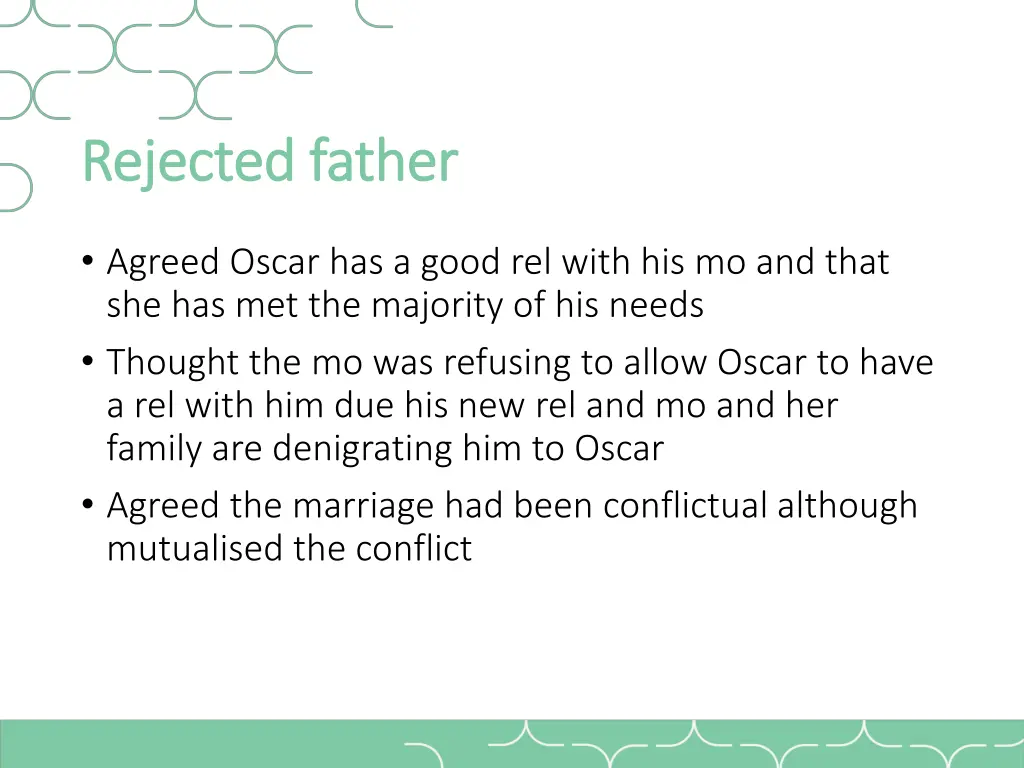 Rejected father

• Agreed Oscar has a good rel with his mo and that she has met the majority of his needs

• Thought the mo was refusing to allow Oscar to have a rel with him due his new rel and mo and her family are denigrating him to Oscar

• Agreed the marriage had been conflictual although mutualised the conflict